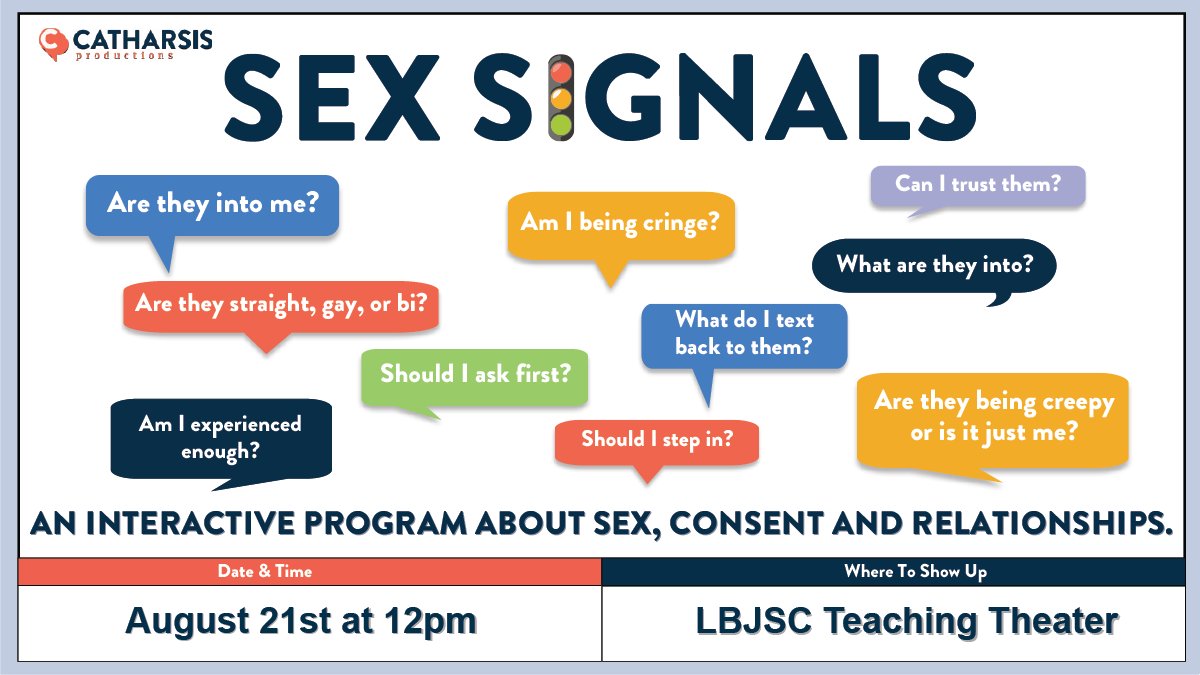 CATHARSIS
productions

SEX SIGNALS

Are they into me?

Am I being cringe?

Can I trust them?

What are they into?

Are they straight, gay, or bi?

What do I text back to them?

Should I ask first?

Am I experienced enough?

Should I step in?

Are they being creepy or is it just me?

AN INTERACTIVE PROGRAM ABOUT SEX, CONSENT AND RELATIONSHIPS.

| Date & Time | Where To Show Up |
|---|---|
| August 21st at 12pm | LBJSC Teaching Theater |